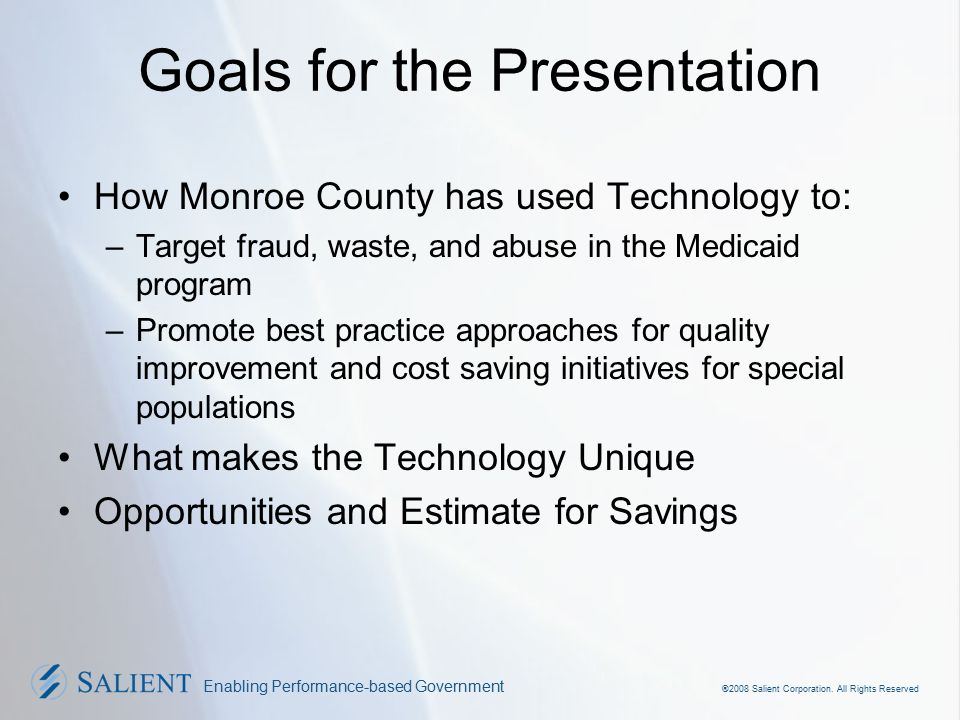 Goals for the Presentation

• How Monroe County has used Technology to:
– Target fraud, waste, and abuse in the Medicaid program
– Promote best practice approaches for quality improvement and cost saving initiatives for special populations
• What makes the Technology Unique
• Opportunities and Estimate for Savings

SALIENT Enabling Performance-based Government

©2008 Salient Corporation. All Rights Reserved